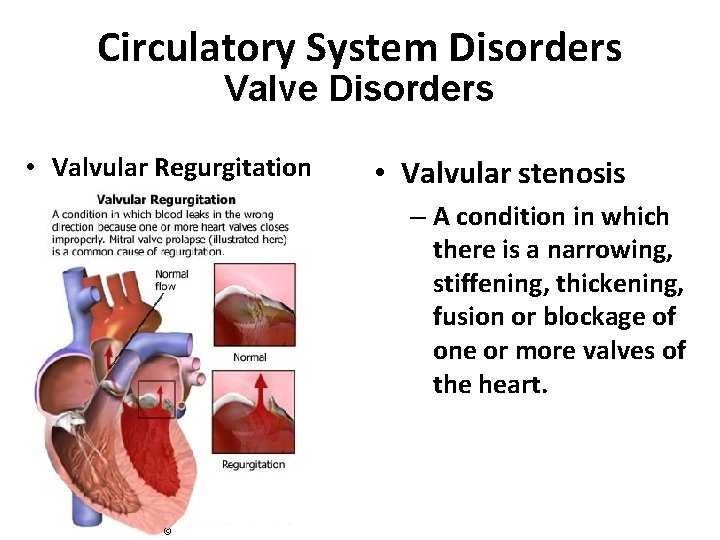 Circulatory System Disorders
Valve Disorders

• Valvular Regurgitation

Valvular Regurgitation
A condition in which blood leaks in the wrong direction because one or more heart valves closes improperly. Mitral valve prolapse (illustrated here) is a common cause of regurgitation.

Normal flow

Normal

Regurgitation

©

• Valvular stenosis
– A condition in which there is a narrowing, stiffening, thickening, fusion or blockage of one or more valves of the heart.